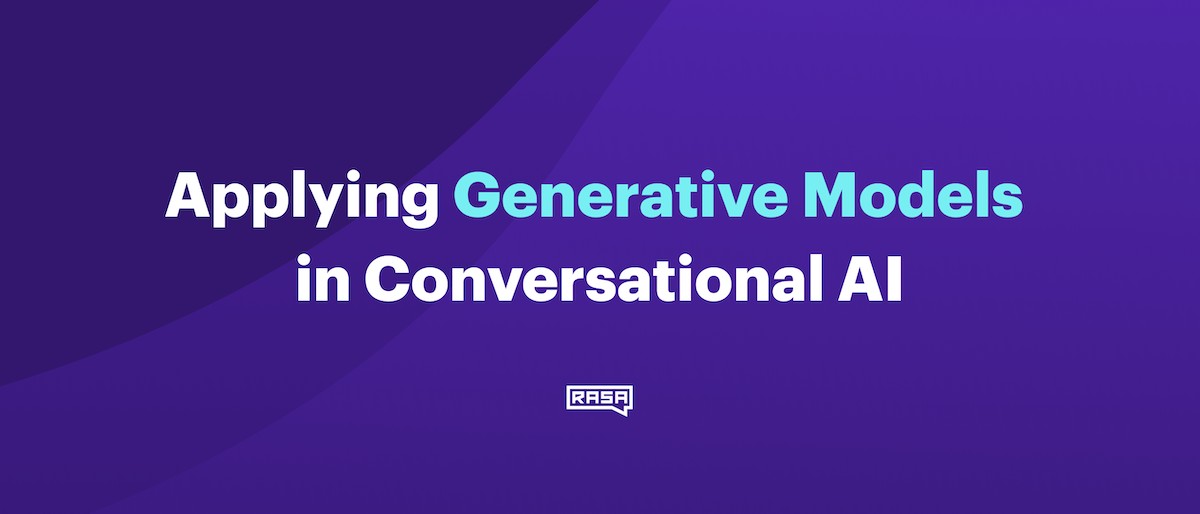 Applying Generative Models in Conversational AI

RASA